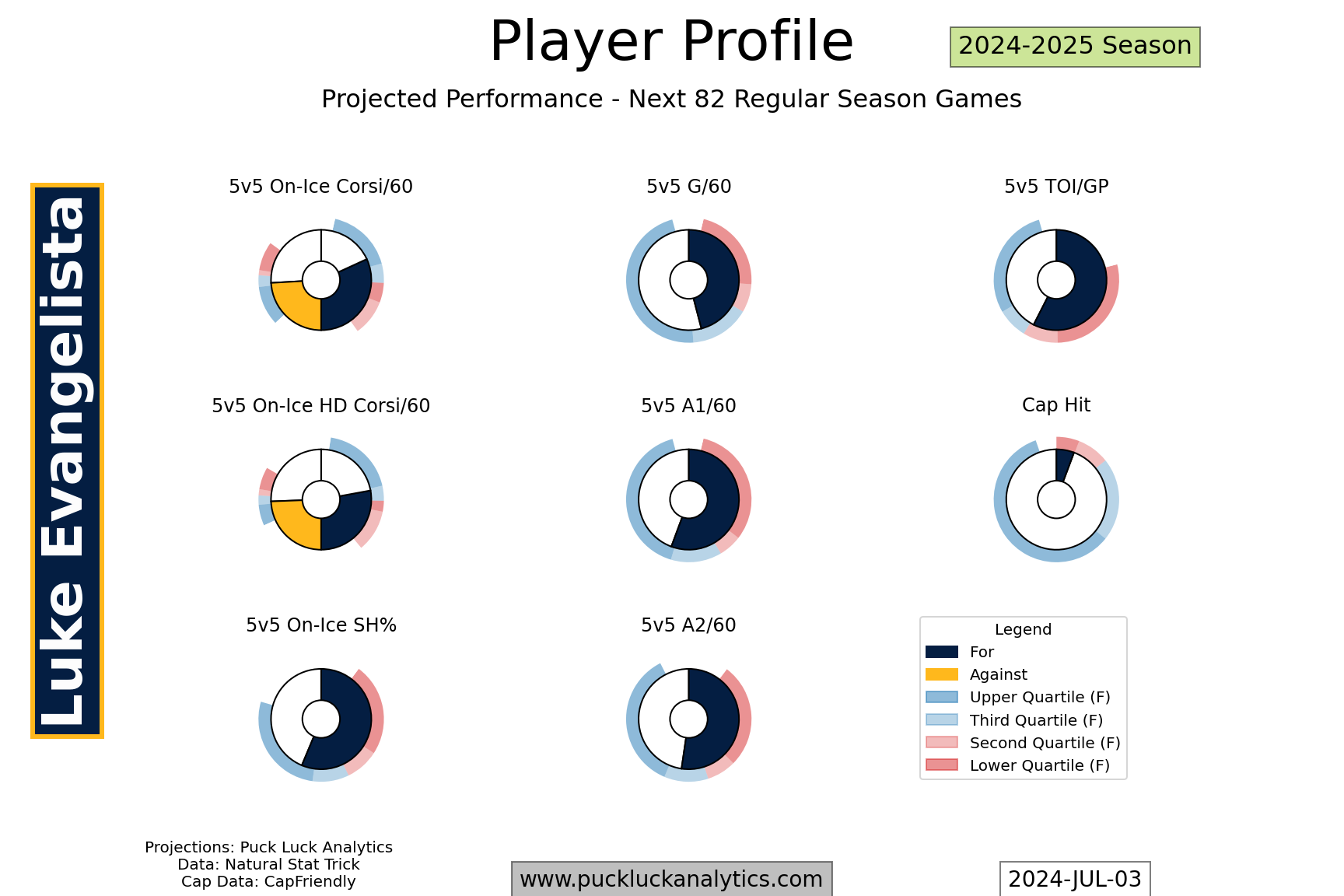 Player Profile

2024-2025 Season

Projected Performance - Next 82 Regular Season Games

Luke Evangelista

5v5 On-Ice Corsi/60

5v5 G/60

5v5 TOI/GP

5v5 On-Ice HD Corsi/60

5v5 A1/60

Cap Hit

5v5 On-Ice SH%

5v5 A2/60

Legend
For
Against
Upper Quartile (F)
Third Quartile (F)
Second Quartile (F)
Lower Quartile (F)

Projections: Puck Luck Analytics
Data: Natural Stat Trick
Cap Data: CapFriendly

www.puckluckanalytics.com

2024-JUL-03